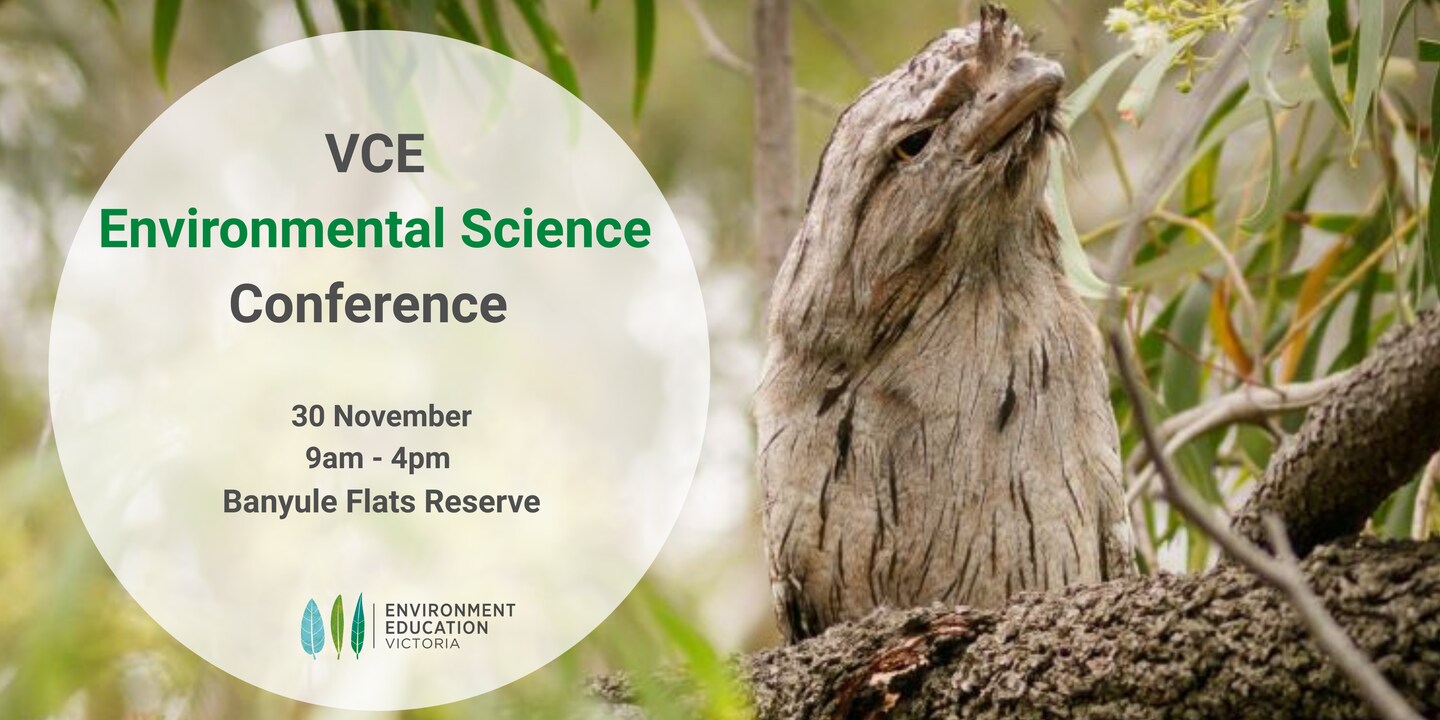 VCE
Environmental Science
Conference

30 November
9am - 4pm
Banyule Flats Reserve

ENVIRONMENT
EDUCATION
VICTORIA